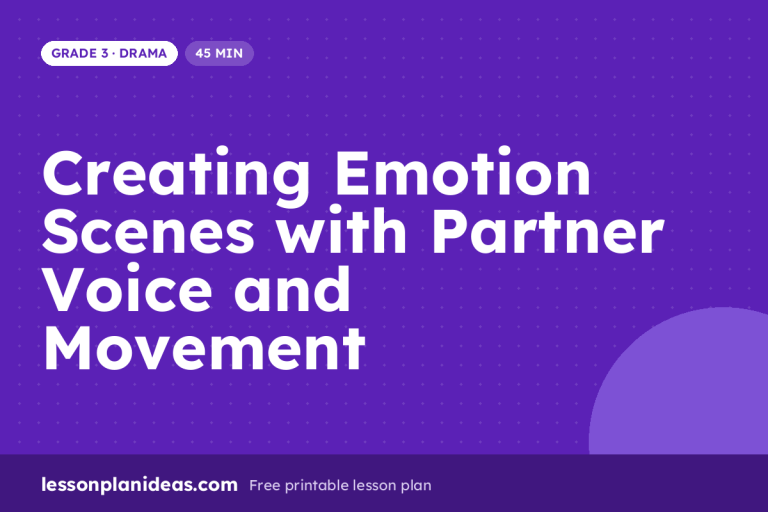 GRADE 3 · DRAMA

45 MIN

Creating Emotion Scenes with Partner Voice and Movement

lessonplanideas.com

Free printable lesson plan